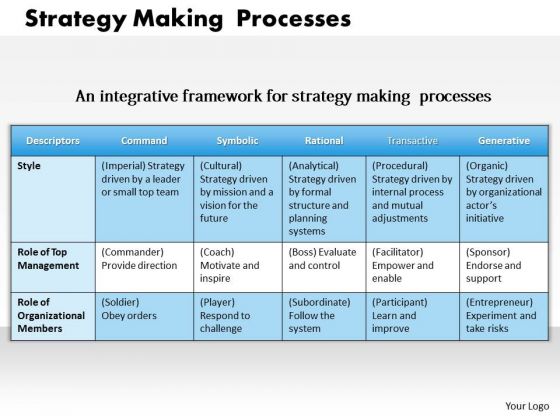 Strategy Making Processes

An integrative framework for strategy making processes

| Descriptors | Command | Symbolic | Rational | Transactive | Generative |
|---|---|---|---|---|---|
| Style | (Imperial) Strategy driven by a leader or small top team | (Cultural) Strategy driven by mission and a vision for the future | (Analytical) Strategy driven by formal structure and planning systems | (Procedural) Strategy driven by internal process and mutual adjustments | (Organic) Strategy driven by organizational actor's initiative |
| Role of Top Management | (Commander) Provide direction | (Coach) Motivate and inspire | (Boss) Evaluate and control | (Facilitator) Empower and enable | (Sponsor) Endorse and support |
| Role of Organizational Members | (Soldier) Obey orders | (Player) Respond to challenge | (Subordinate) Follow the system | (Participant) Learn and improve | (Entrepreneur) Experiment and take risks |

Your Logo